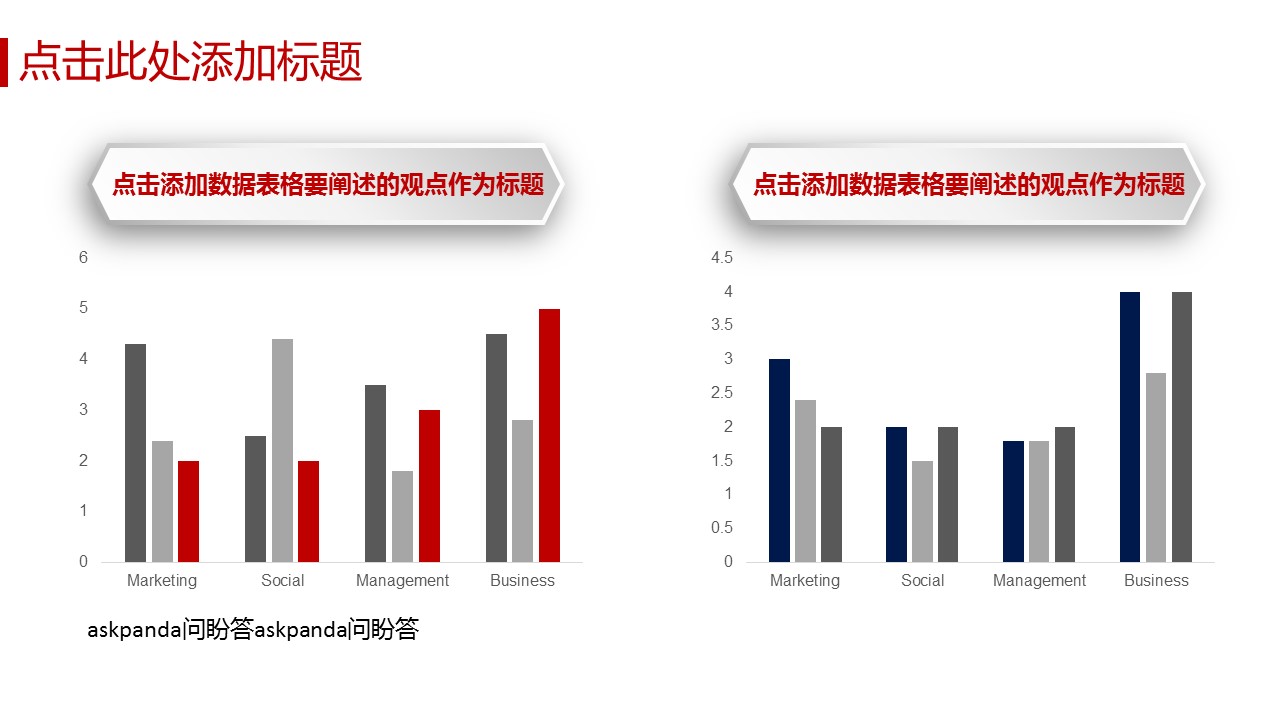 点击此处添加标题

点击添加数据表格要阐述的观点作为标题

6
5
4
3
2
1
0
Marketing Social Management Business

askpanda问盼答askpanda问盼答

点击添加数据表格要阐述的观点作为标题

4.5
4
3.5
3
2.5
2
1.5
1
0.5
0
Marketing Social Management Business